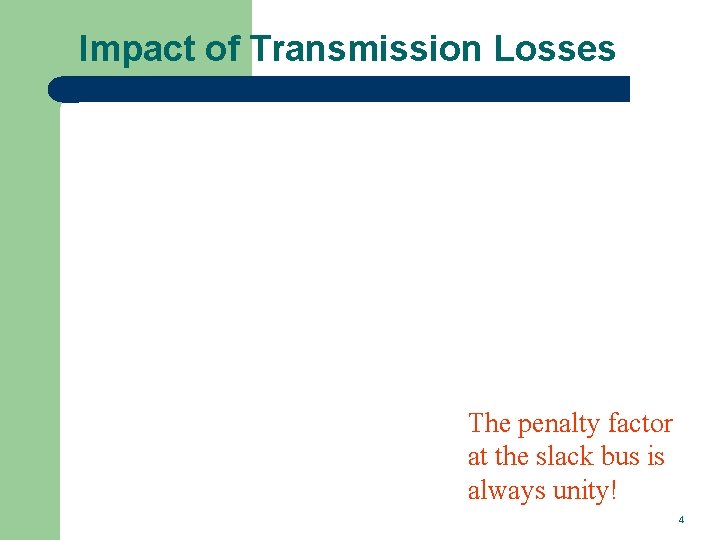 Impact of Transmission Losses

The penalty factor at the slack bus is always unity!

4